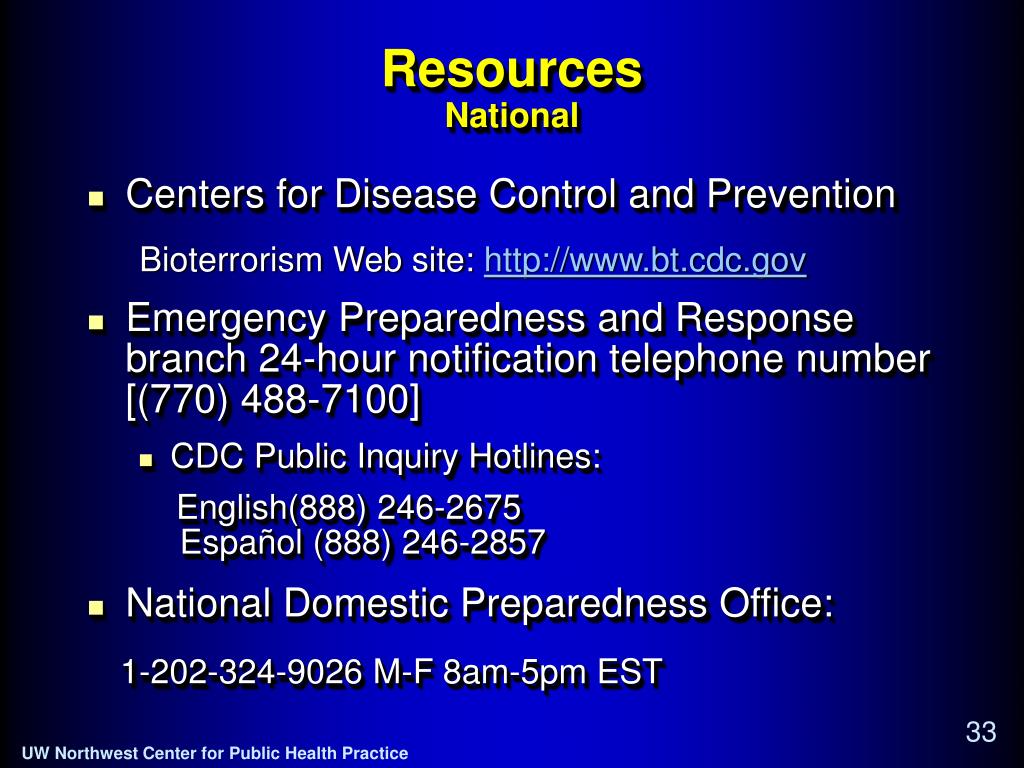 Resources
National

Centers for Disease Control and Prevention

Bioterrorism Web site: http://www.bt.cdc.gov

Emergency Preparedness and Response branch 24-hour notification telephone number [(770) 488-7100]

CDC Public Inquiry Hotlines:

English(888) 246-2675
Español (888) 246-2857

National Domestic Preparedness Office:

1-202-324-9026 M-F 8am-5pm EST

33

UW Northwest Center for Public Health Practice